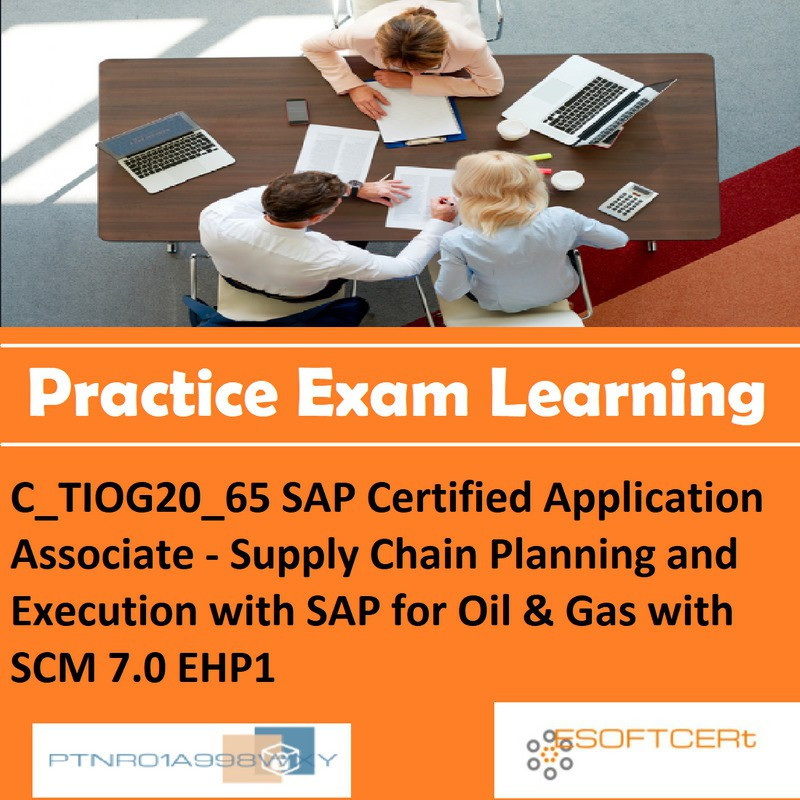 Practice Exam Learning

C_TIOG20_65 SAP Certified Application Associate - Supply Chain Planning and Execution with SAP for Oil & Gas with SCM 7.0 EHP1

PTNR01A998WXY

ESOFTCERt